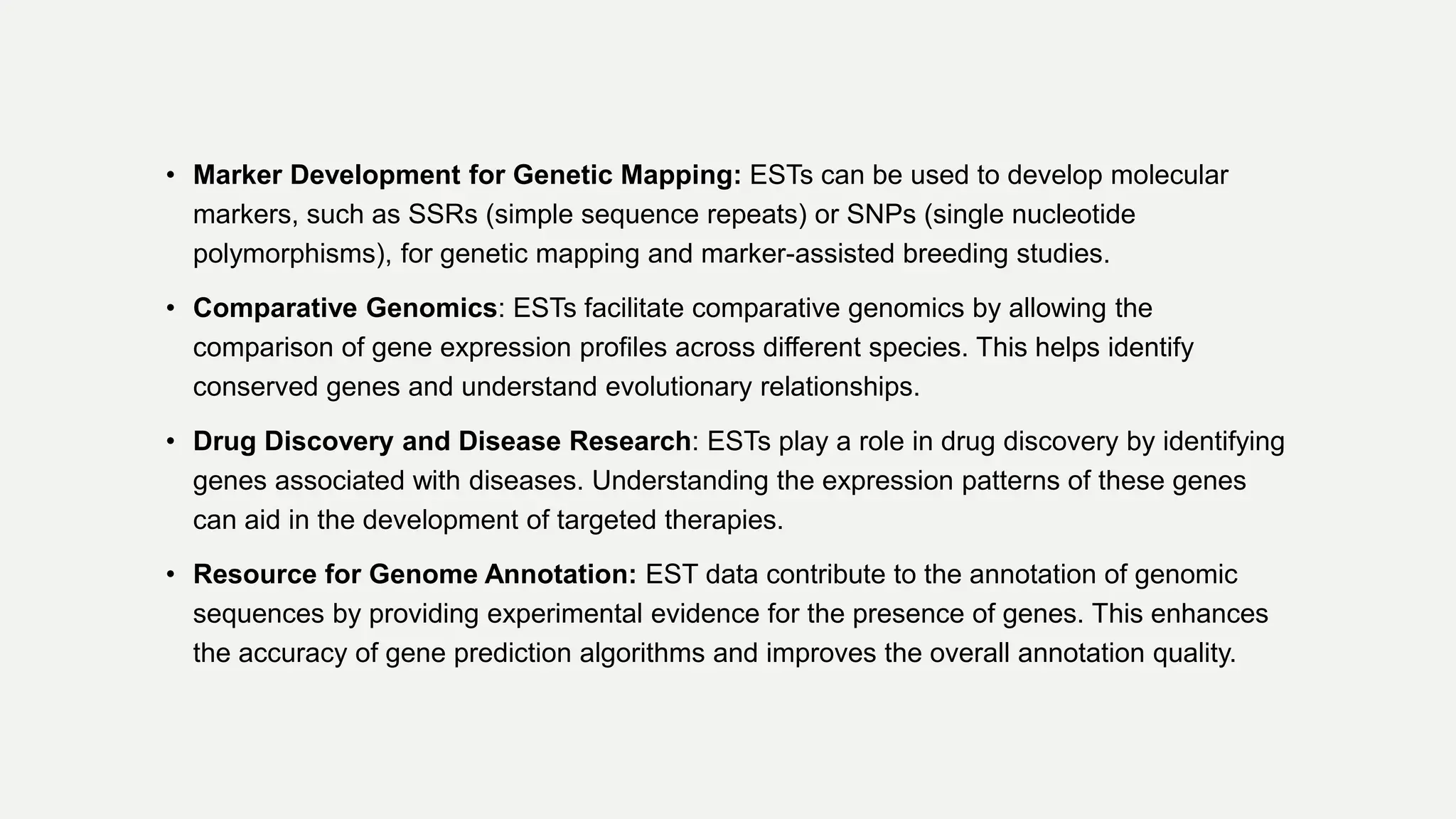 • Marker Development for Genetic Mapping: ESTs can be used to develop molecular markers, such as SSRs (simple sequence repeats) or SNPs (single nucleotide polymorphisms), for genetic mapping and marker-assisted breeding studies.

• Comparative Genomics: ESTs facilitate comparative genomics by allowing the comparison of gene expression profiles across different species. This helps identify conserved genes and understand evolutionary relationships.

• Drug Discovery and Disease Research: ESTs play a role in drug discovery by identifying genes associated with diseases. Understanding the expression patterns of these genes can aid in the development of targeted therapies.

• Resource for Genome Annotation: EST data contribute to the annotation of genomic sequences by providing experimental evidence for the presence of genes. This enhances the accuracy of gene prediction algorithms and improves the overall annotation quality.